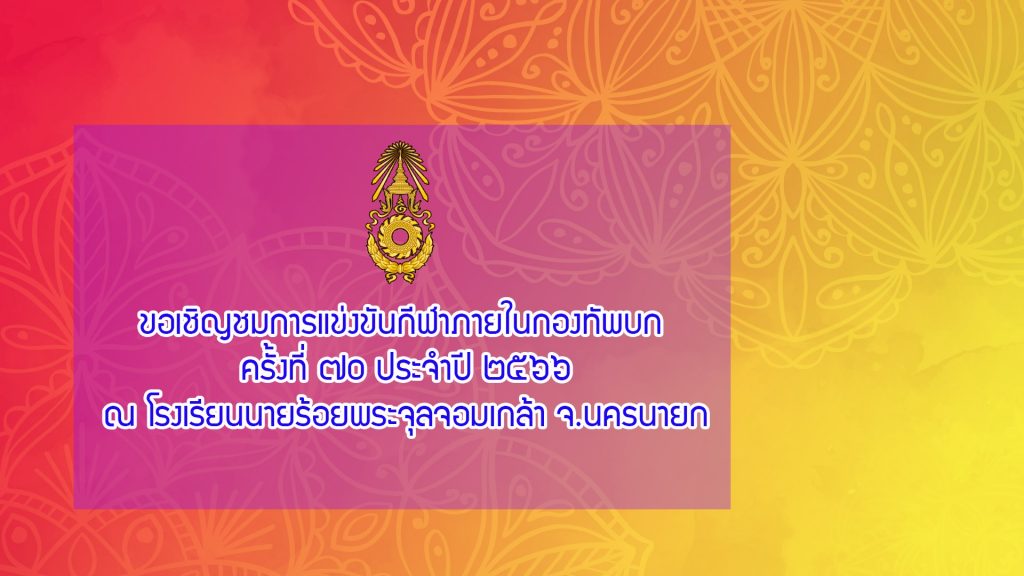 ขอเชิญชมการแข่งขันกีฬาภายในกองทัพบก
ครั้งที่ ๗๐ ประจำปี ๒๕๖๖
ณ โรงเรียนนายร้อยพระจุลจอมเกล้า จ.นครนายก